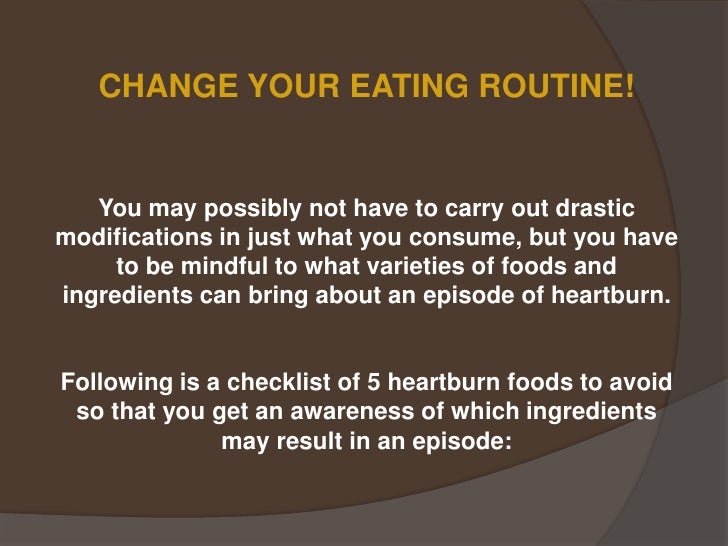 CHANGE YOUR EATING ROUTINE!

You may possibly not have to carry out drastic modifications in just what you consume, but you have to be mindful to what varieties of foods and ingredients can bring about an episode of heartburn.

Following is a checklist of 5 heartburn foods to avoid so that you get an awareness of which ingredients may result in an episode: